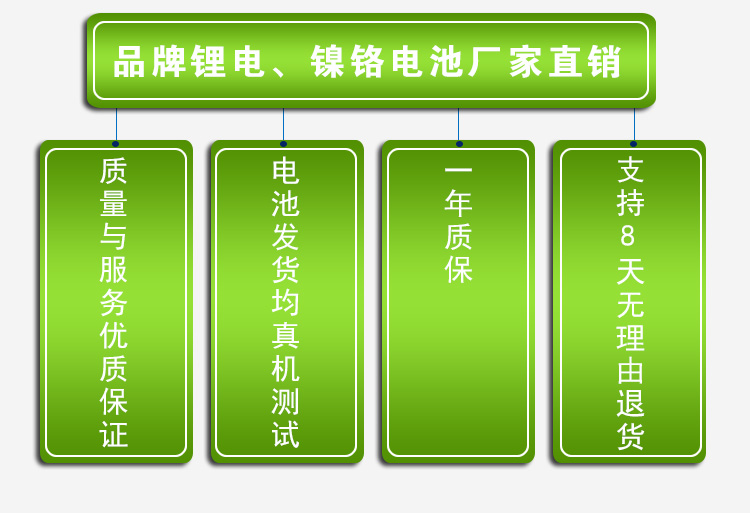 品牌锂电、镍铬电池厂家直销

质量与服务优质保证

电池发货均真机测试

一年质保

支持8天无理由退货